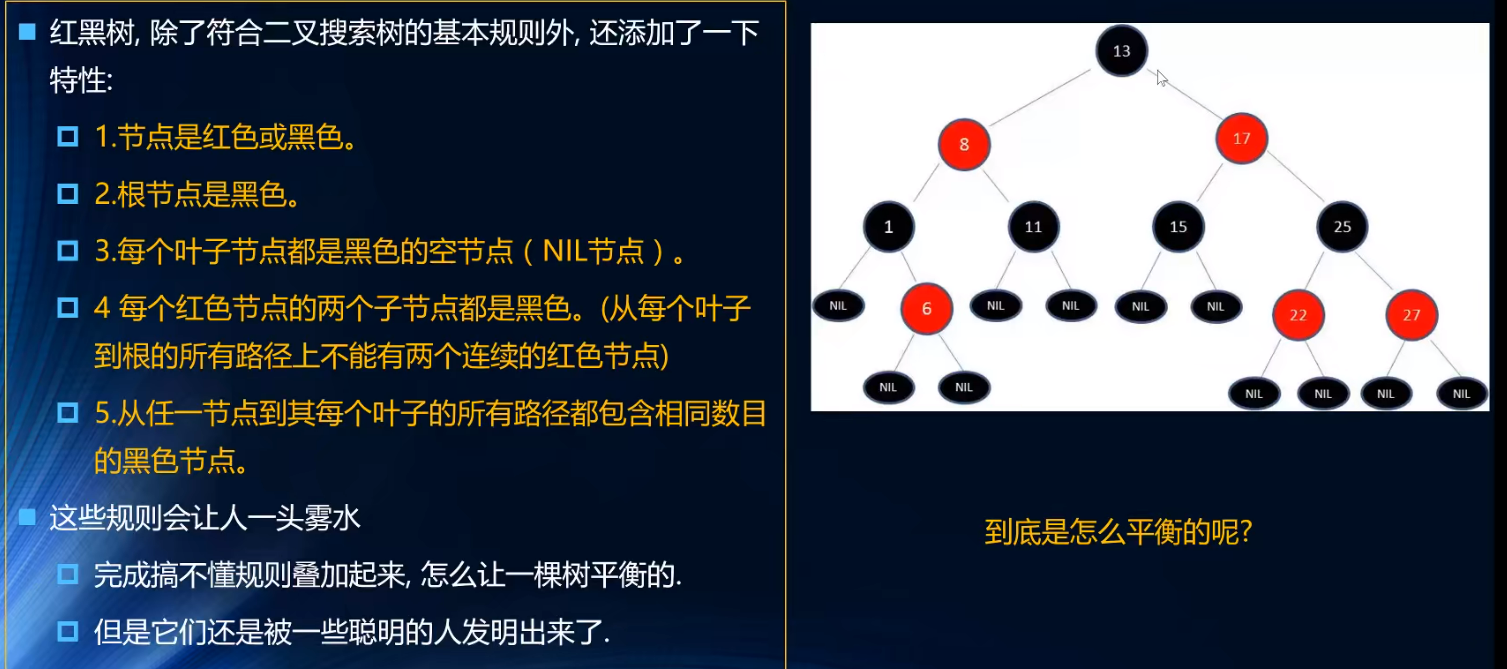 红黑树, 除了符合二叉搜索树的基本规则外, 还添加了一下特性:

1.节点是红色或黑色。

2.根节点是黑色。

3.每个叶子节点都是黑色的空节点（NIL节点）。

4 每个红色节点的两个子节点都是黑色。(从每个叶子到根的所有路径上不能有两个连续的红色节点)

5.从任一节点到其每个叶子的所有路径都包含相同数目的黑色节点。

这些规则会让人一头雾水

完成搞不懂规则叠加起来, 怎么让一棵树平衡的.

但是它们还是被一些聪明的人发明出来了.

13
8
17
1
11
15
25
NIL
6
NIL
NIL
NIL
NIL
22
27
NIL
NIL
NIL
NIL
NIL
NIL

到底是怎么平衡的呢?